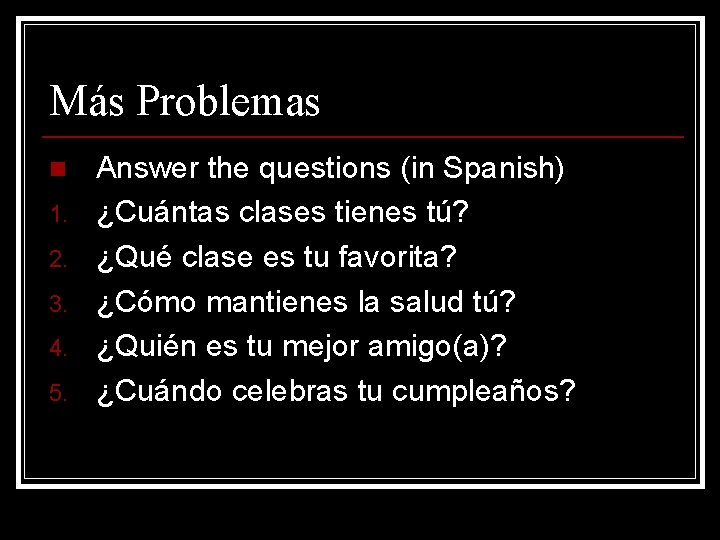 Más Problemas

Answer the questions (in Spanish)

1. ¿Cuántas clases tienes tú?
2. ¿Qué clase es tu favorita?
3. ¿Cómo mantienes la salud tú?
4. ¿Quién es tu mejor amigo(a)?
5. ¿Cuándo celebras tu cumpleaños?